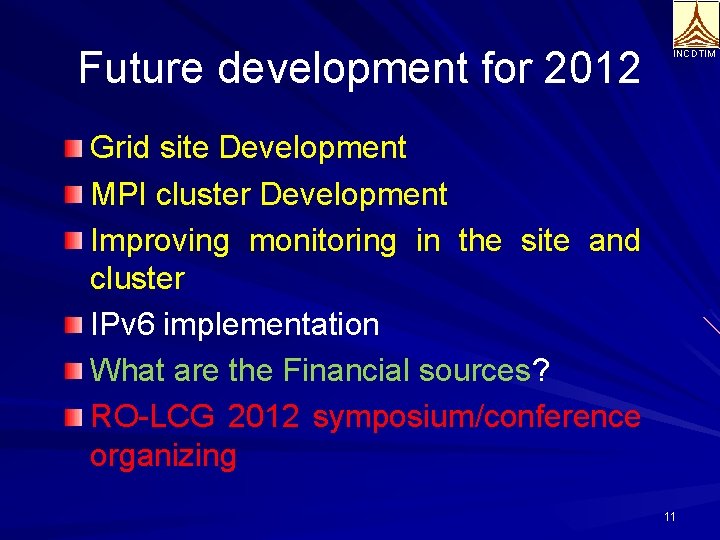 INCDTIM

Future development for 2012

Grid site Development

MPI cluster Development

Improving monitoring in the site and cluster

IPv6 implementation

What are the Financial sources?

RO-LCG 2012 symposium/conference organizing

11